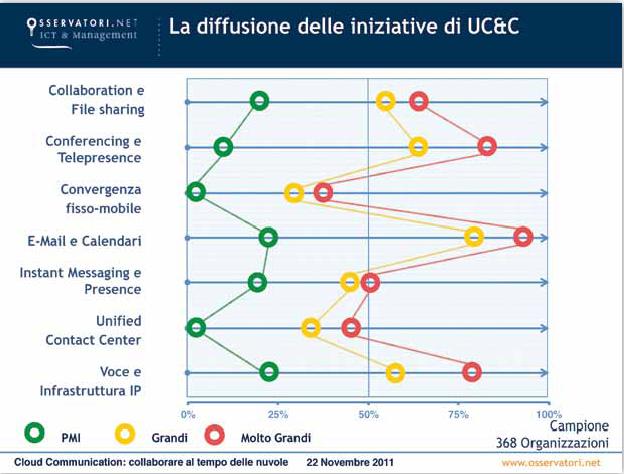 OSSERVATORI.NET
ICT & Management

La diffusione delle iniziative di UC&C

Collaboration e File sharing

Conferencing e Telepresence

Convergenza fisso-mobile

E-Mail e Calendari

Instant Messaging e Presence

Unified Contact Center

Voce e Infrastruttura IP

0% 25% 50% 75% 100%

PMI Grandi Molto Grandi

Campione
368 Organizzazioni

Cloud Communication: collaborare al tempo delle nuvole 22 Novembre 2011 www.osservatori.net